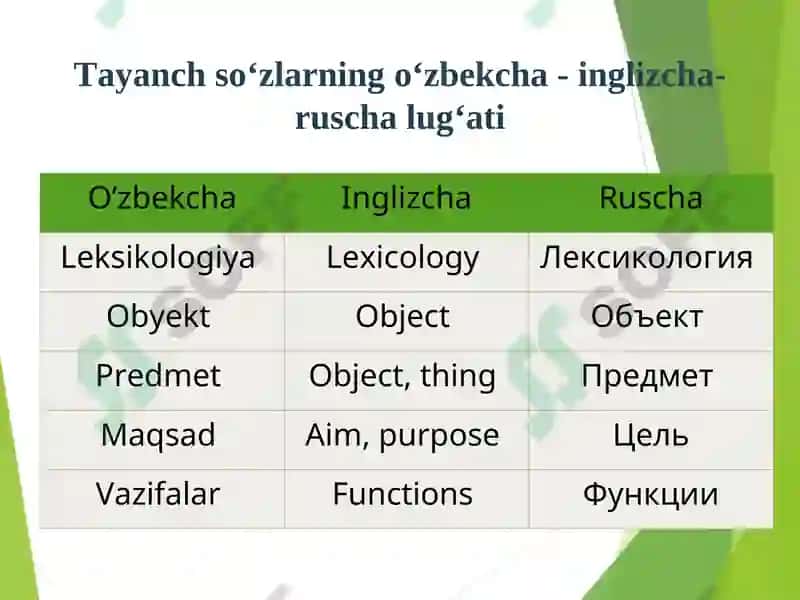 Tayanch so‘zlarning o‘zbekcha - inglizcha-ruscha lug‘ati

| O’zbekcha | Inglizcha | Ruscha |
|---|---|---|
| Leksikologiya | Lexicology | Лексикология |
| Obyekt | Object | Объект |
| Predmet | Object, thing | Предмет |
| Maqsad | Aim, purpose | Цель |
| Vazifalar | Functions | Функции |